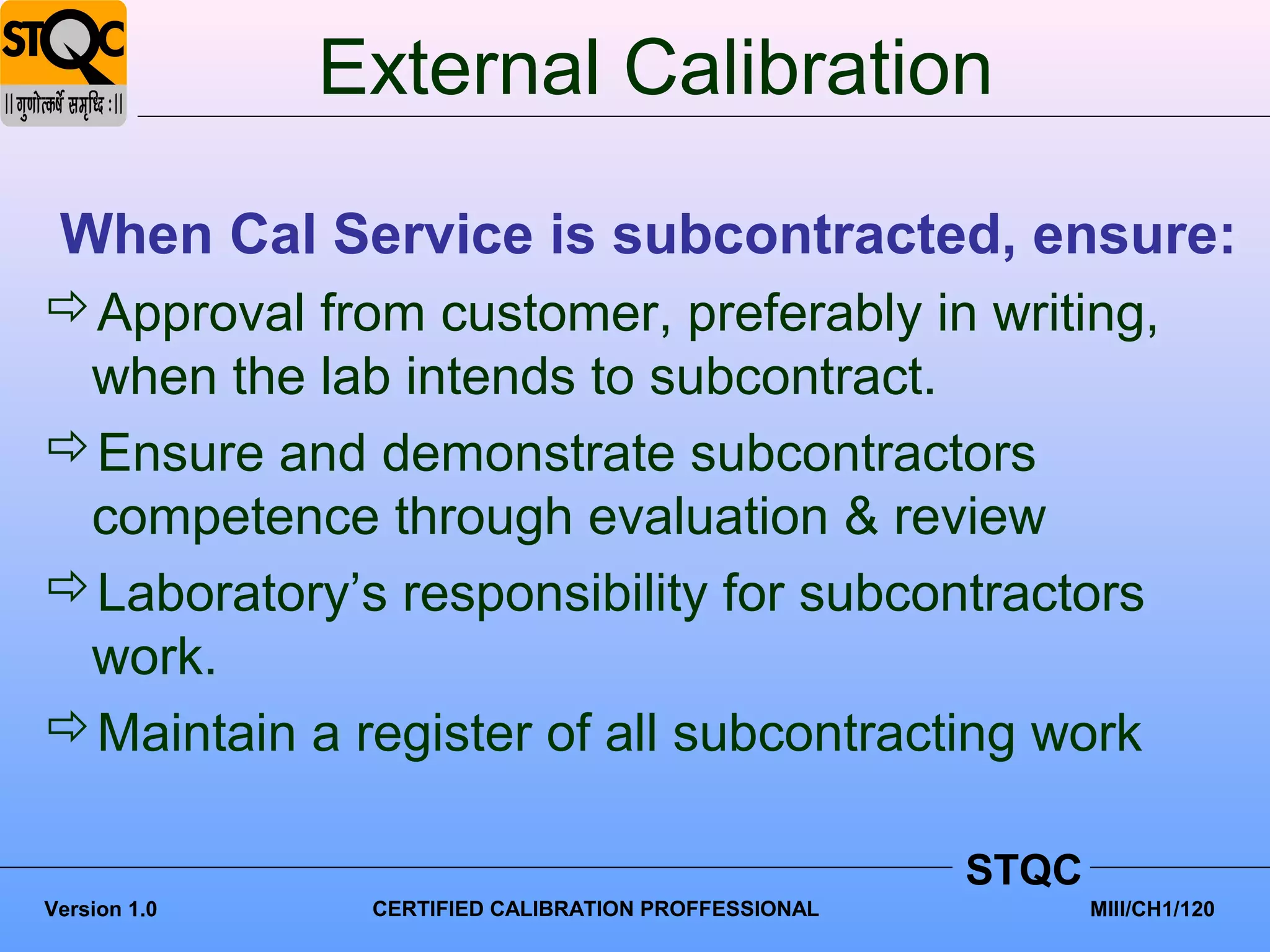 STQC
|| गुणोत्कर्षे समृध्दि : ||

External Calibration

When Cal Service is subcontracted, ensure:

⇨ Approval from customer, preferably in writing, when the lab intends to subcontract.

⇨ Ensure and demonstrate subcontractors competence through evaluation & review

⇨ Laboratory's responsibility for subcontractors work.

⇨ Maintain a register of all subcontracting work

STQC

Version 1.0 CERTIFIED CALIBRATION PROFFESSIONAL MIII/CH1/120